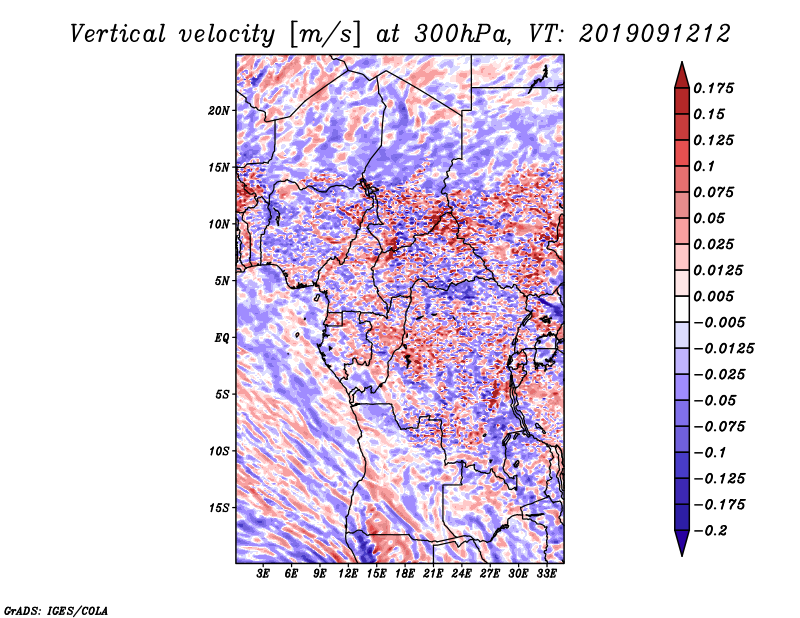 Vertical velocity [m/s] at 300hPa, VT: 2019091212

20N
15N
10N
5N
EQ
5S
10S
15S

3E 6E 9E 12E 15E 18E 21E 24E 27E 30E 33E

0.175
0.15
0.125
0.1
0.075
0.05
0.025
0.0125
0.005
−0.005
−0.0125
−0.025
−0.05
−0.075
−0.1
−0.125
−0.175
−0.2

GrADS: IGES/COLA